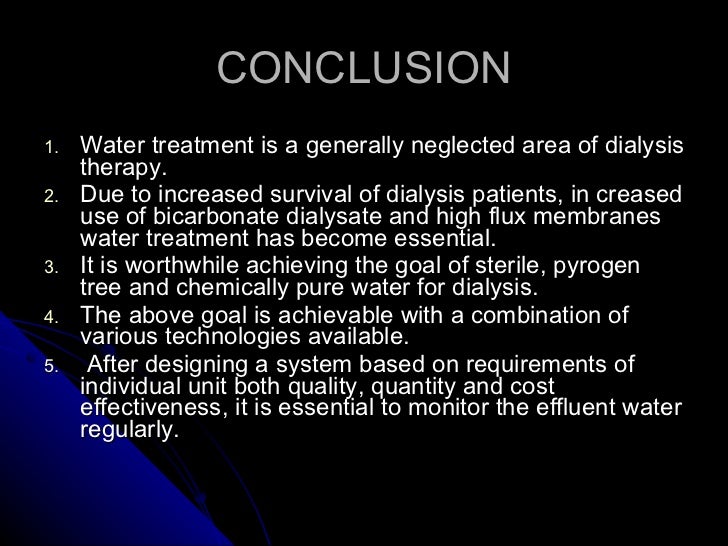 CONCLUSION

1. Water treatment is a generally neglected area of dialysis therapy.
2. Due to increased survival of dialysis patients, in creased use of bicarbonate dialysate and high flux membranes water treatment has become essential.
3. It is worthwhile achieving the goal of sterile, pyrogen tree and chemically pure water for dialysis.
4. The above goal is achievable with a combination of various technologies available.
5. After designing a system based on requirements of individual unit both quality, quantity and cost effectiveness, it is essential to monitor the effluent water regularly.